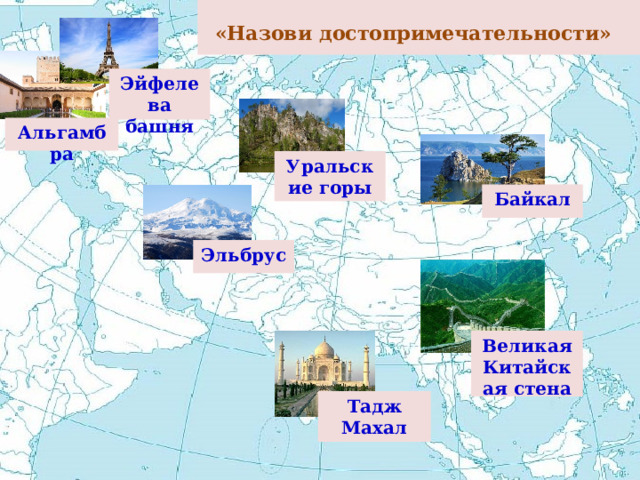 «Назови достопримечательности»

Эйфелева башня

Альгамбра

Уральские горы

Байкал

Эльбрус

Великая Китайская стена

Тадж Махал